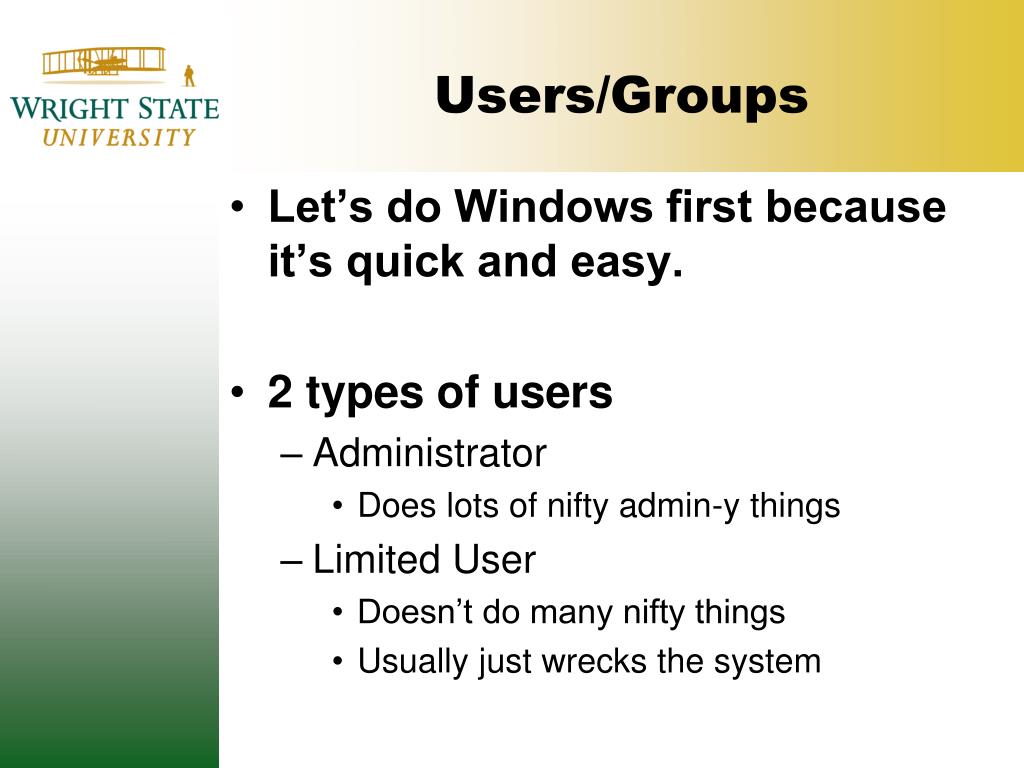 WRIGHT STATE UNIVERSITY

Users/Groups

• Let’s do Windows first because it’s quick and easy.

• 2 types of users
– Administrator
• Does lots of nifty admin-y things
– Limited User
• Doesn’t do many nifty things
• Usually just wrecks the system